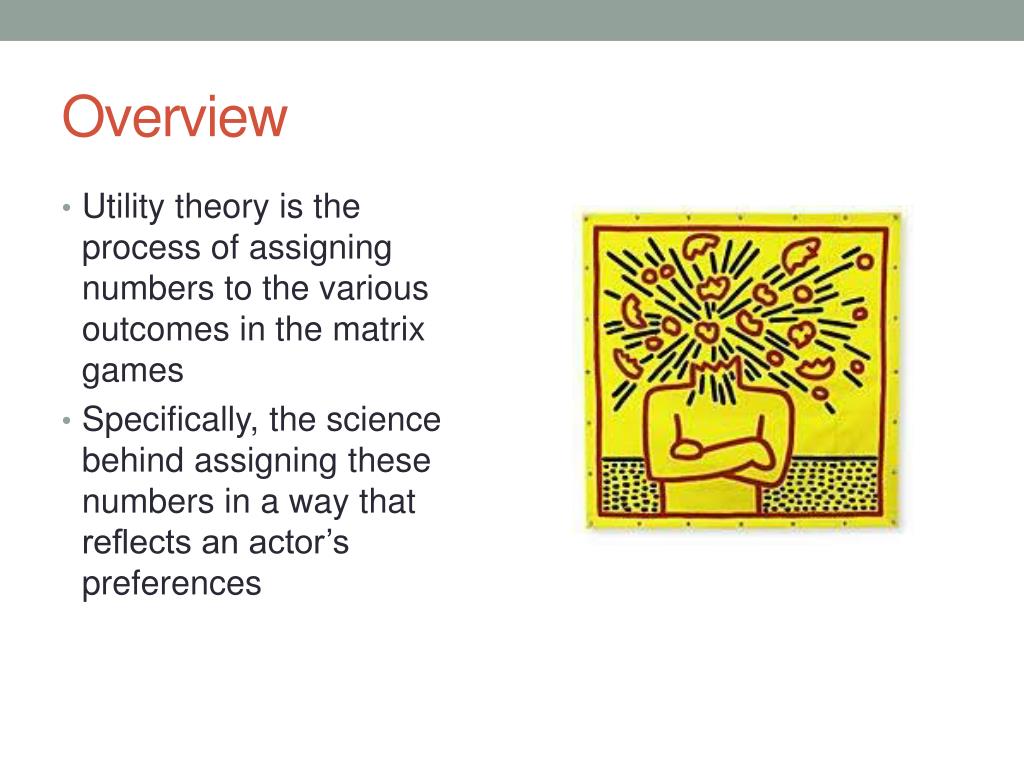 Overview

• Utility theory is the process of assigning numbers to the various outcomes in the matrix games
• Specifically, the science behind assigning these numbers in a way that reflects an actor’s preferences